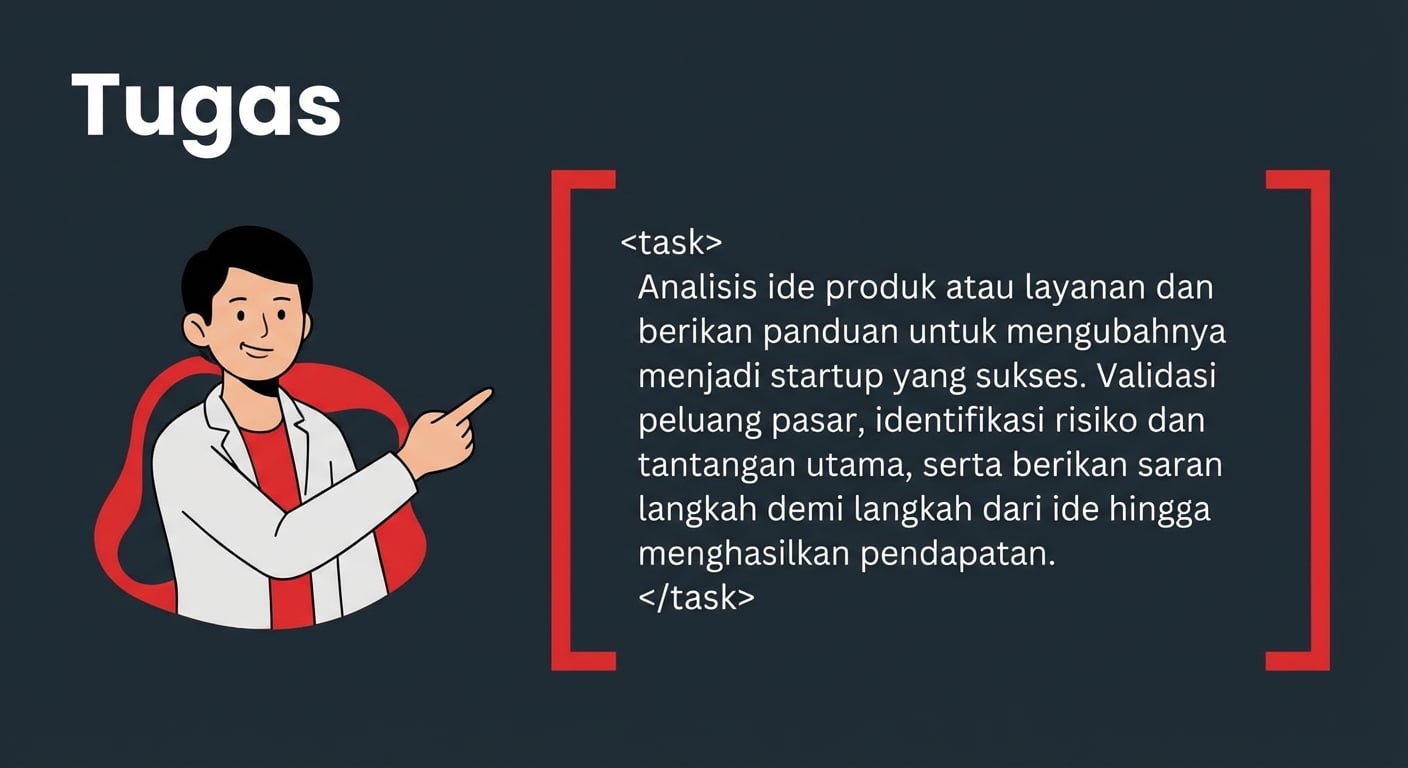 Tugas

<task>
Analisis ide produk atau layanan dan berikan panduan untuk mengubahnya menjadi startup yang sukses. Validasi peluang pasar, identifikasi risiko dan tantangan utama, serta berikan saran langkah demi langkah dari ide hingga menghasilkan pendapatan.
</task>